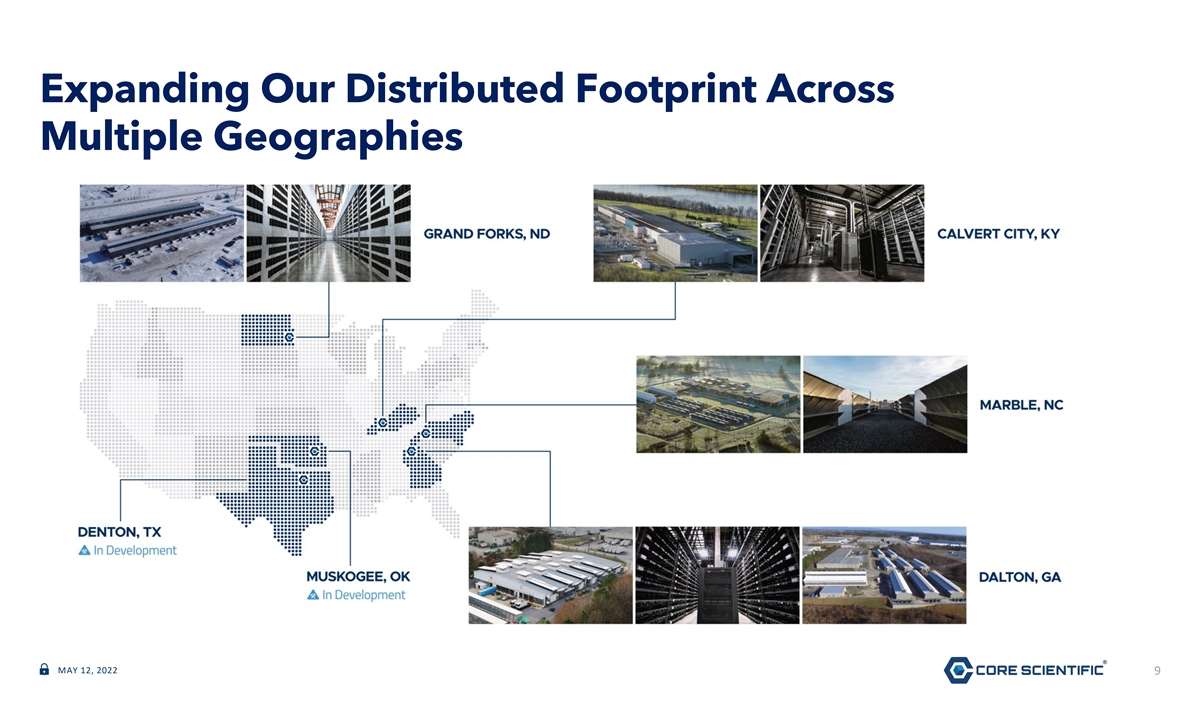 Expanding Our Distributed Footprint Across Multiple Geographies

GRAND FORKS, ND

CALVERT CITY, KY

MARBLE, NC

DENTON, TX
In Development

MUSKOGEE, OK
In Development

DALTON, GA

MAY 12, 2022

CORE SCIENTIFIC®

9